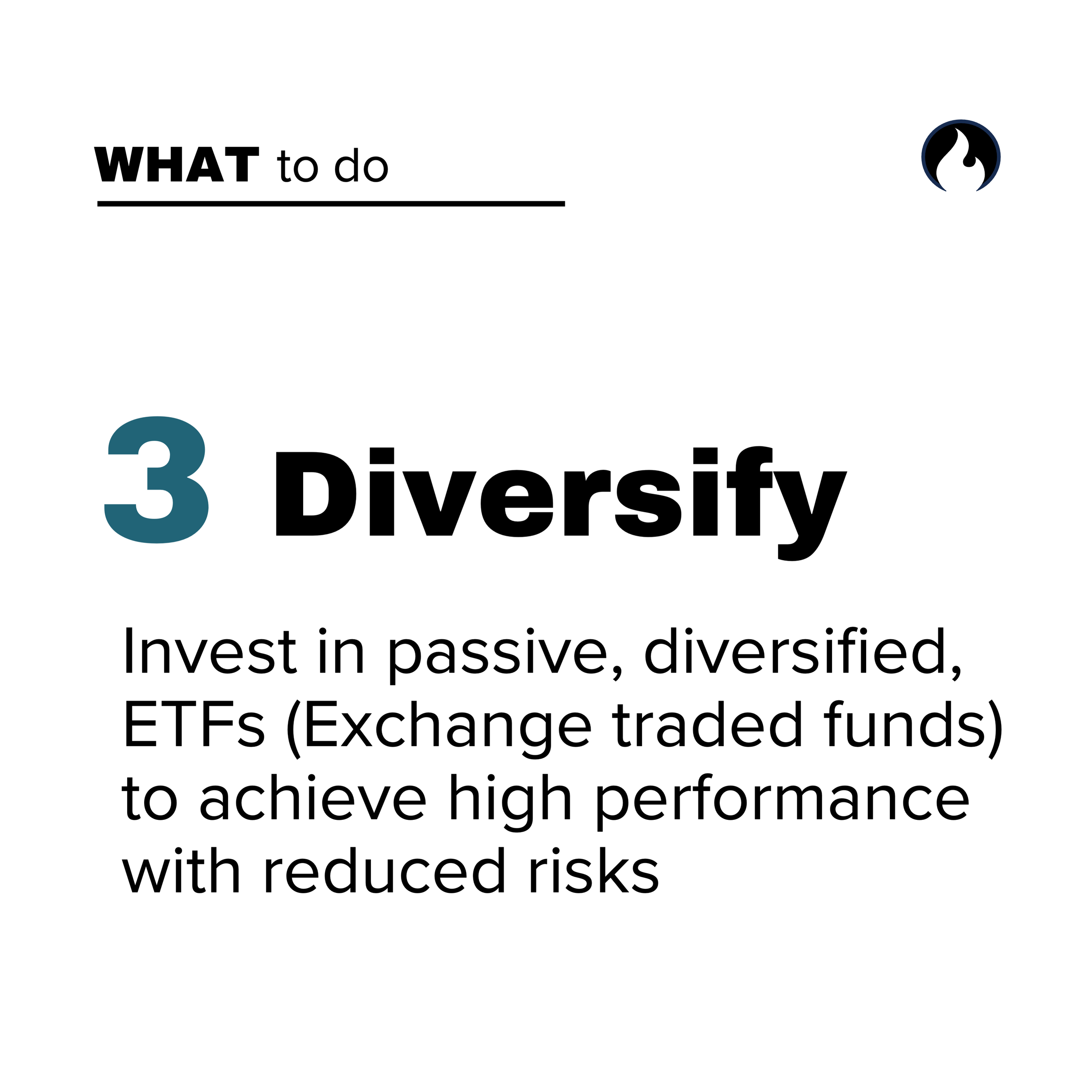 WHAT to do

3 Diversify

Invest in passive, diversified, ETFs (Exchange traded funds) to achieve high performance with reduced risks